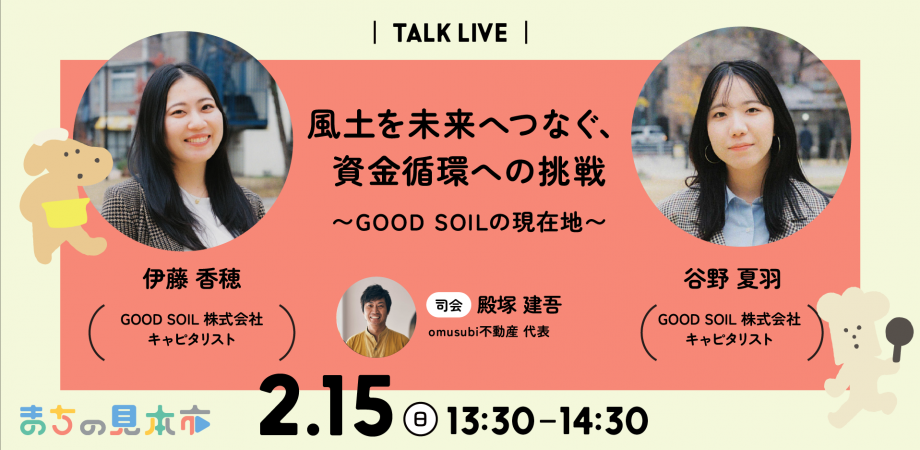 | TALK LIVE |

風土を未来へつなぐ、資金循環への挑戦

～GOOD SOILの現在地～

伊藤 香穂

GOOD SOIL 株式会社
キャピタリスト

司会 殿塚 建吾

omusubi不動産 代表

谷野 夏羽

GOOD SOIL 株式会社
キャピタリスト

まちの見本市

2.15 日 13:30–14:30